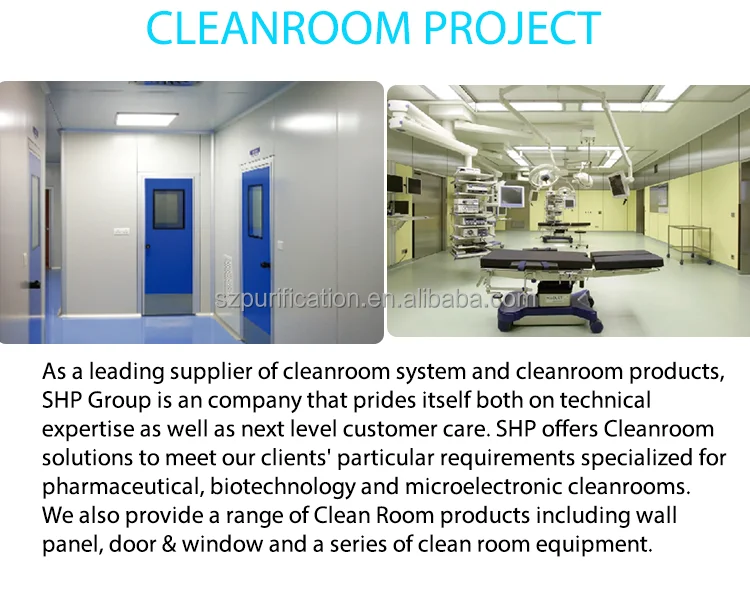 CLEANROOM PROJECT

szpurification.en.alibaba.com

As a leading supplier of cleanroom system and cleanroom products, SHP Group is an company that prides itself both on technical expertise as well as next level customer care. SHP offers Cleanroom solutions to meet our clients' particular requirements specialized for pharmaceutical, biotechnology and microelectronic cleanrooms. We also provide a range of Clean Room products including wall panel, door & window and a series of clean room equipment.